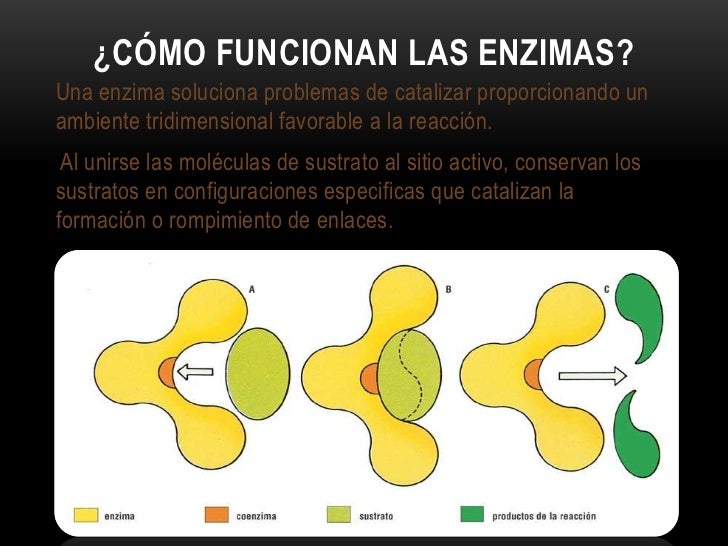 ¿CÓMO FUNCIONAN LAS ENZIMAS?

Una enzima soluciona problemas de catalizar proporcionando un ambiente tridimensional favorable a la reacción.

Al unirse las moléculas de sustrato al sitio activo, conservan los sustratos en configuraciones especificas que catalizan la formación o rompimiento de enlaces.

A

B

C

enzima

coenzima

sustrato

productos de la reacción